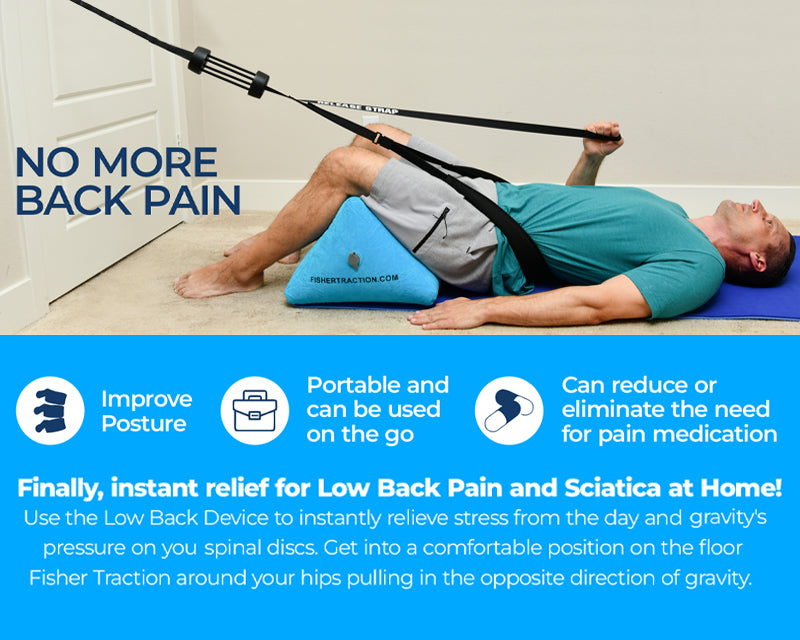 NO MORE BACK PAIN

RELEASE STRAP

FISHERTRACTION.COM

Improve Posture

Portable and can be used on the go

Can reduce or eliminate the need for pain medication

Finally, instant relief for Low Back Pain and Sciatica at Home!

Use the Low Back Device to instantly relieve stress from the day and gravity's pressure on you spinal discs. Get into a comfortable position on the floor Fisher Traction around your hips pulling in the opposite direction of gravity.